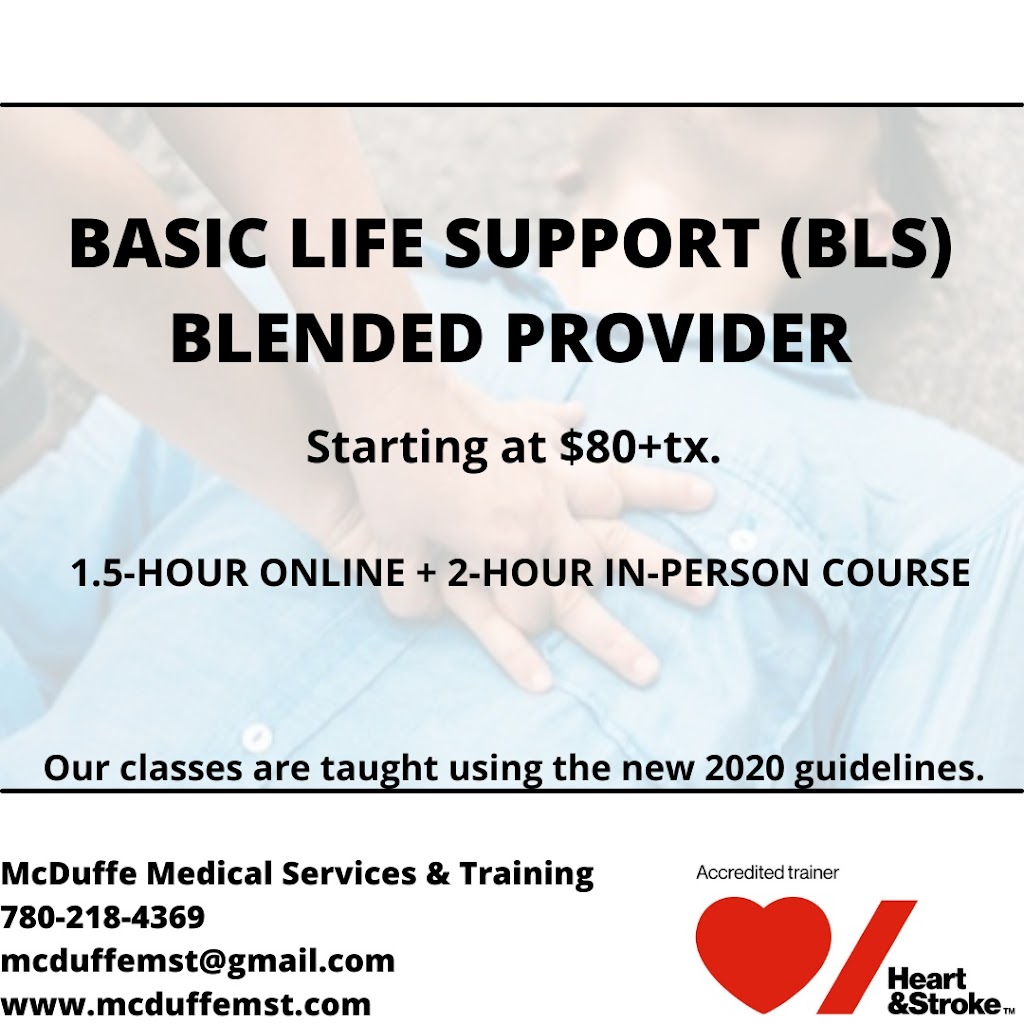 BASIC LIFE SUPPORT (BLS) BLENDED PROVIDER

Starting at $80+tx.

1.5-HOUR ONLINE + 2-HOUR IN-PERSON COURSE

Our classes are taught using the new 2020 guidelines.

McDuffe Medical Services & Training
780-218-4369
mcduffemst@gmail.com
www.mcduffemst.com

Accredited trainer

Heart &Stroke™